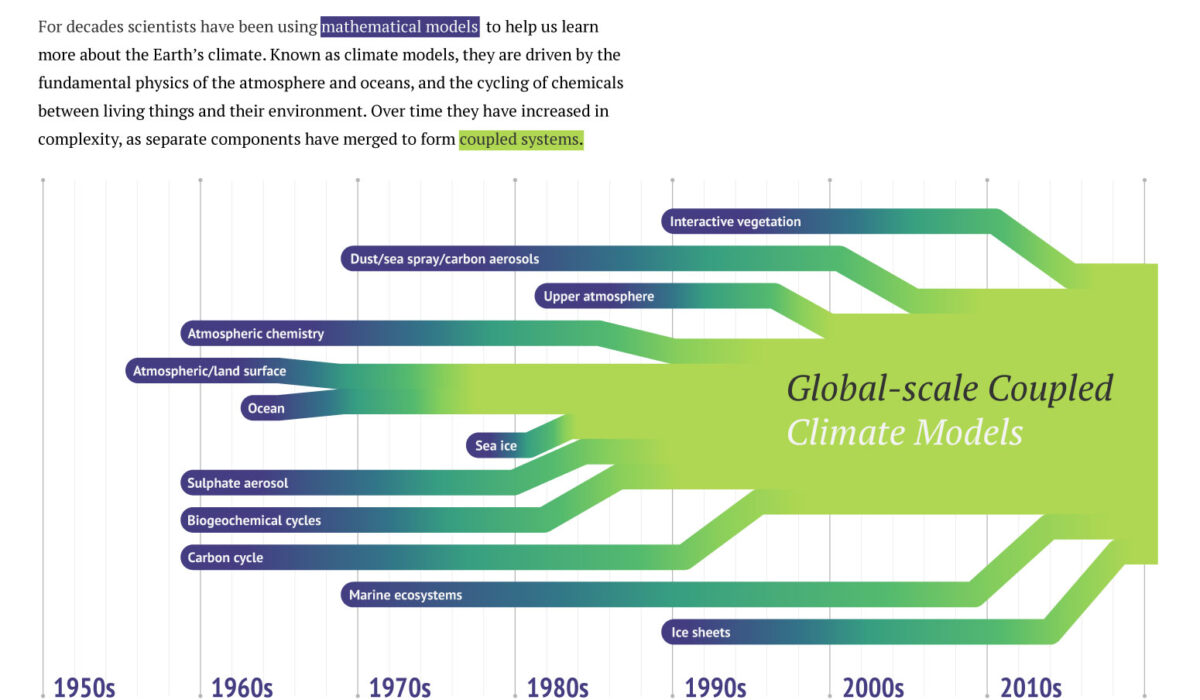 For decades scientists have been using mathematical models to help us learn more about the Earth's climate. Known as climate models, they are driven by the fundamental physics of the atmosphere and oceans, and the cycling of chemicals between living things and their environment. Over time they have increased in complexity, as separate components have merged to form coupled systems.

Interactive vegetation

Dust/sea spray/carbon aerosols

Upper atmosphere

Atmospheric chemistry

Atmospheric/land surface

Ocean

Sea ice

Sulphate aerosol

Biogeochemical cycles

Carbon cycle

Marine ecosystems

Ice sheets

Global-scale Coupled Climate Models

1950s 1960s 1970s 1980s 1990s 2000s 2010s